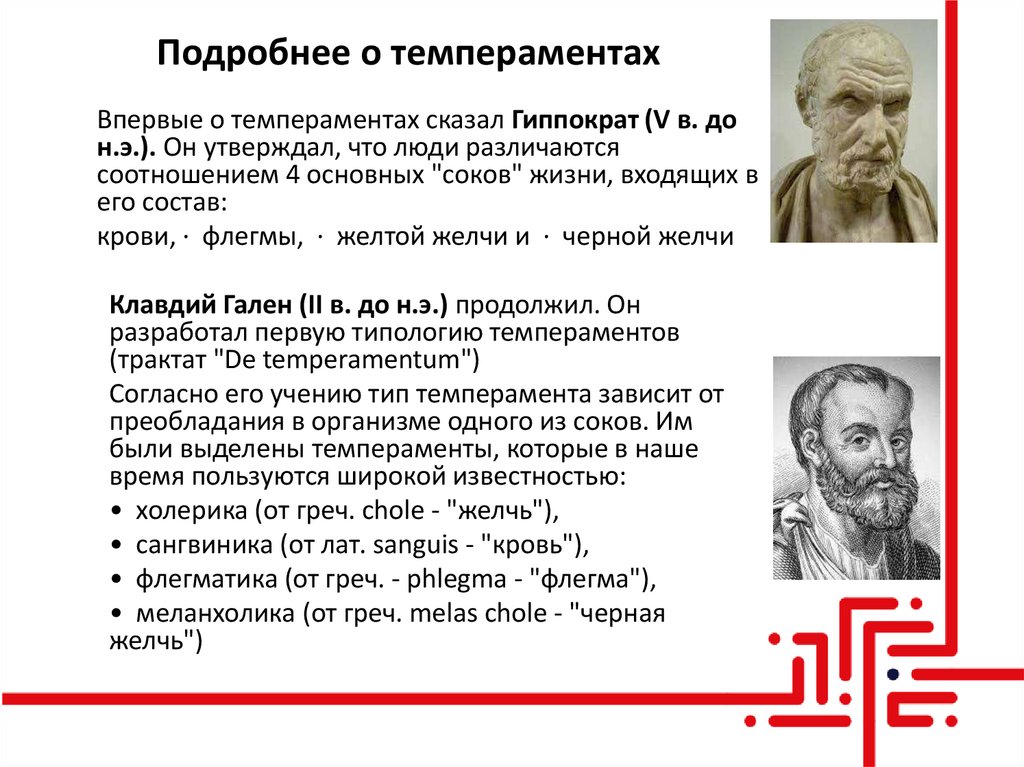 Подробнее о темпераментах

Впервые о темпераментах сказал Гиппократ (V в. до н.э.). Он утверждал, что люди различаются соотношением 4 основных "соков" жизни, входящих в его состав:

крови, · флегмы, · желтой желчи и · черной желчи

Клавдий Гален (II в. до н.э.) продолжил. Он разработал первую типологию темпераментов (трактат "De temperamentum")

Согласно его учению тип темперамента зависит от преобладания в организме одного из соков. Им были выделены темпераменты, которые в наше время пользуются широкой известностью:

• холерика (от греч. chole - "желчь"),
• сангвиника (от лат. sanguis - "кровь"),
• флегматика (от греч. - phlegma - "флегма"),
• меланхолика (от греч. melas chole - "черная желчь")